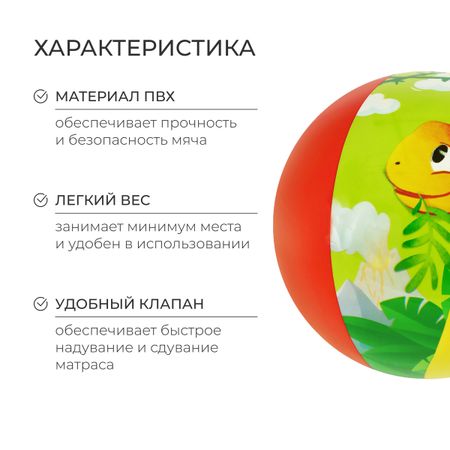 ХАРАКТЕРИСТИКА

МАТЕРИАЛ ПВХ

обеспечивает прочность и безопасность мяча

ЛЕГКИЙ ВЕС

занимает минимум места и удобен в использовании

УДОБНЫЙ КЛАПАН

обеспечивает быстрое надувание и сдувание матраса